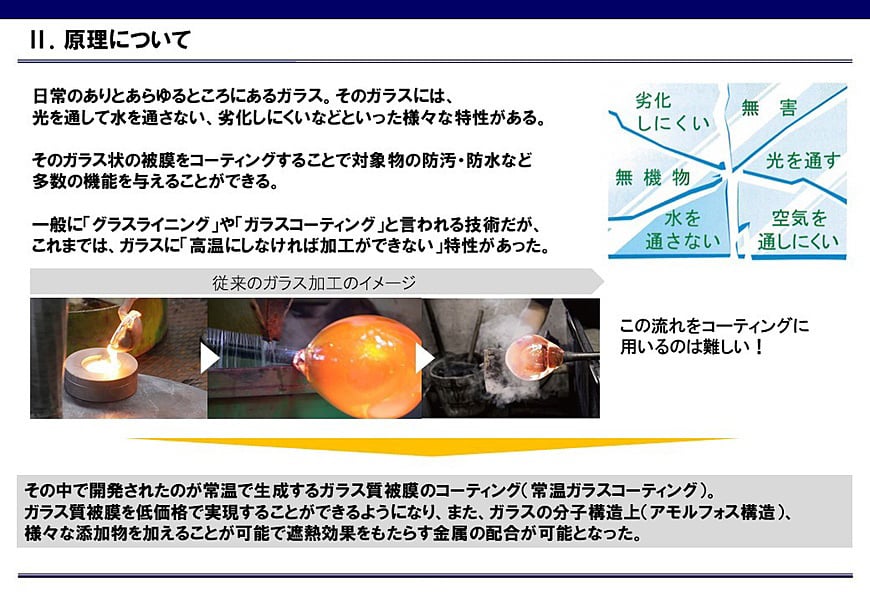 II. 原理について

日常のありとあらゆるところにあるガラス。そのガラスには、光を通して水を通さない、劣化しにくいなどといった様々な特性がある。

そのガラス状の被膜をコーティングすることで対象物の防汚・防水など多数の機能を与えることができる。

一般に「グラスライニング」や「ガラスコーティング」と言われる技術だが、これまでは、ガラスに「高温にしなければ加工ができない」特性があった。

劣化しにくい
無害
無機物
光を通す
水を通さない
空気を通しにくい

従来のガラス加工のイメージ

この流れをコーティングに用いるのは難しい！

その中で開発されたのが常温で生成するガラス質被膜のコーティング（常温ガラスコーティング）。
ガラス質被膜を低価格で実現することができるようになり、また、ガラスの分子構造上（アモルフォス構造）、様々な添加物を加えることが可能で遮熱効果をもたらす金属の配合が可能となった。